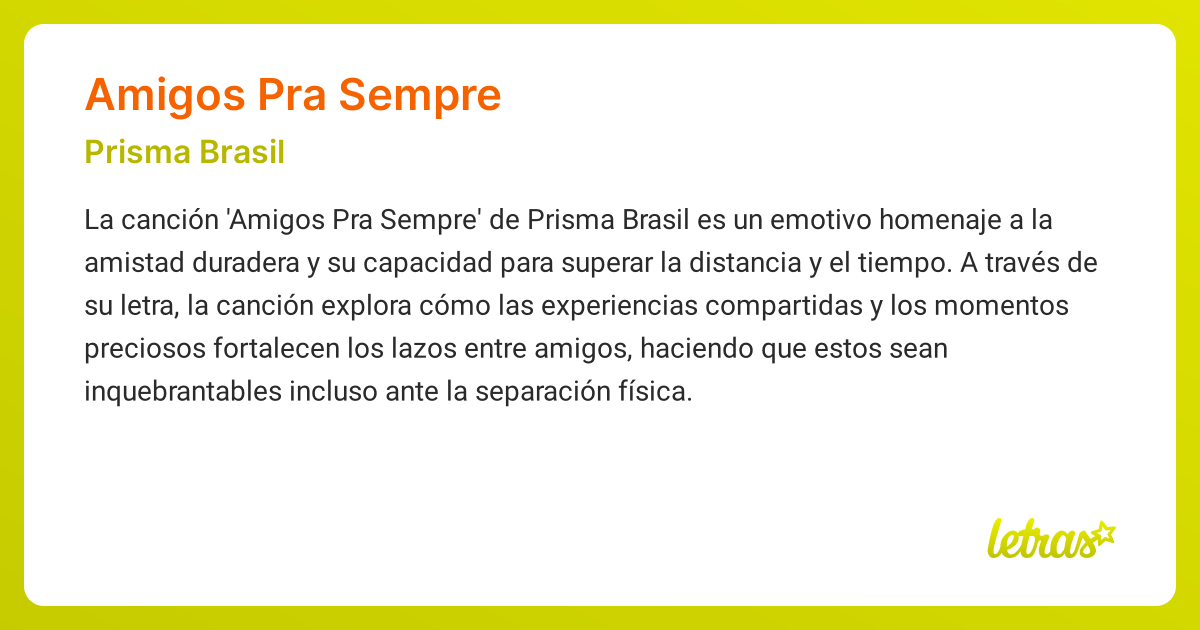 Amigos Pra Sempre

Prisma Brasil

La canción 'Amigos Pra Sempre' de Prisma Brasil es un emotivo homenaje a la amistad duradera y su capacidad para superar la distancia y el tiempo. A través de su letra, la canción explora cómo las experiencias compartidas y los momentos preciosos fortalecen los lazos entre amigos, haciendo que estos sean inquebrantables incluso ante la separación física.

letras